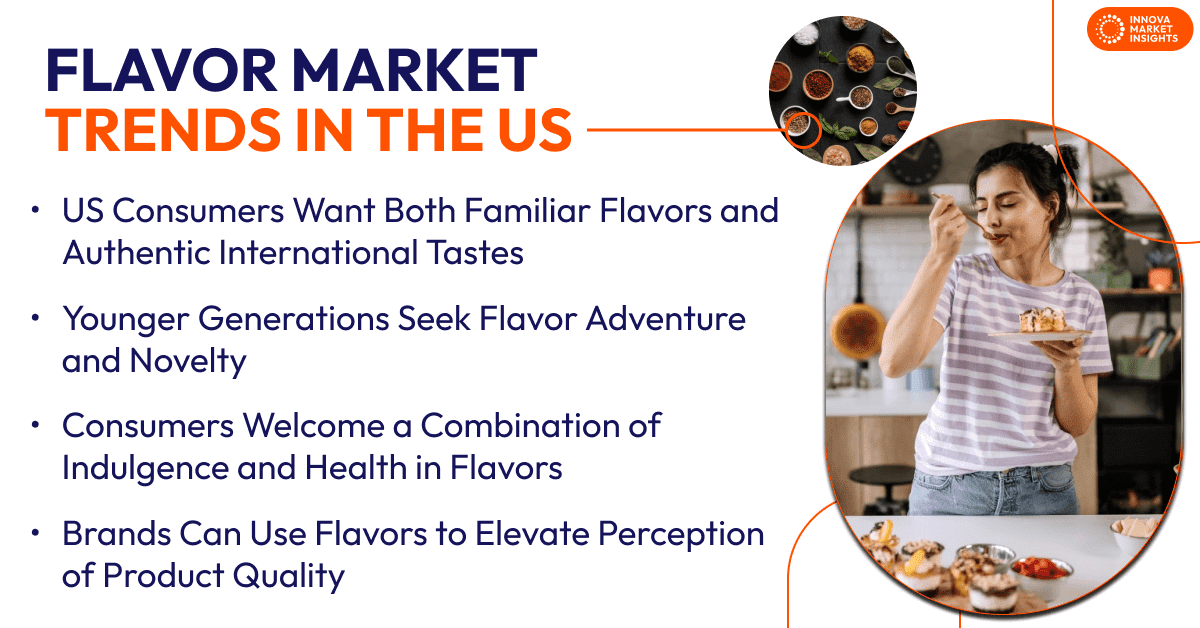 INNOVA MARKET INSIGHTS

FLAVOR MARKET TRENDS IN THE US

• US Consumers Want Both Familiar Flavors and Authentic International Tastes

• Younger Generations Seek Flavor Adventure and Novelty

• Consumers Welcome a Combination of Indulgence and Health in Flavors

• Brands Can Use Flavors to Elevate Perception of Product Quality